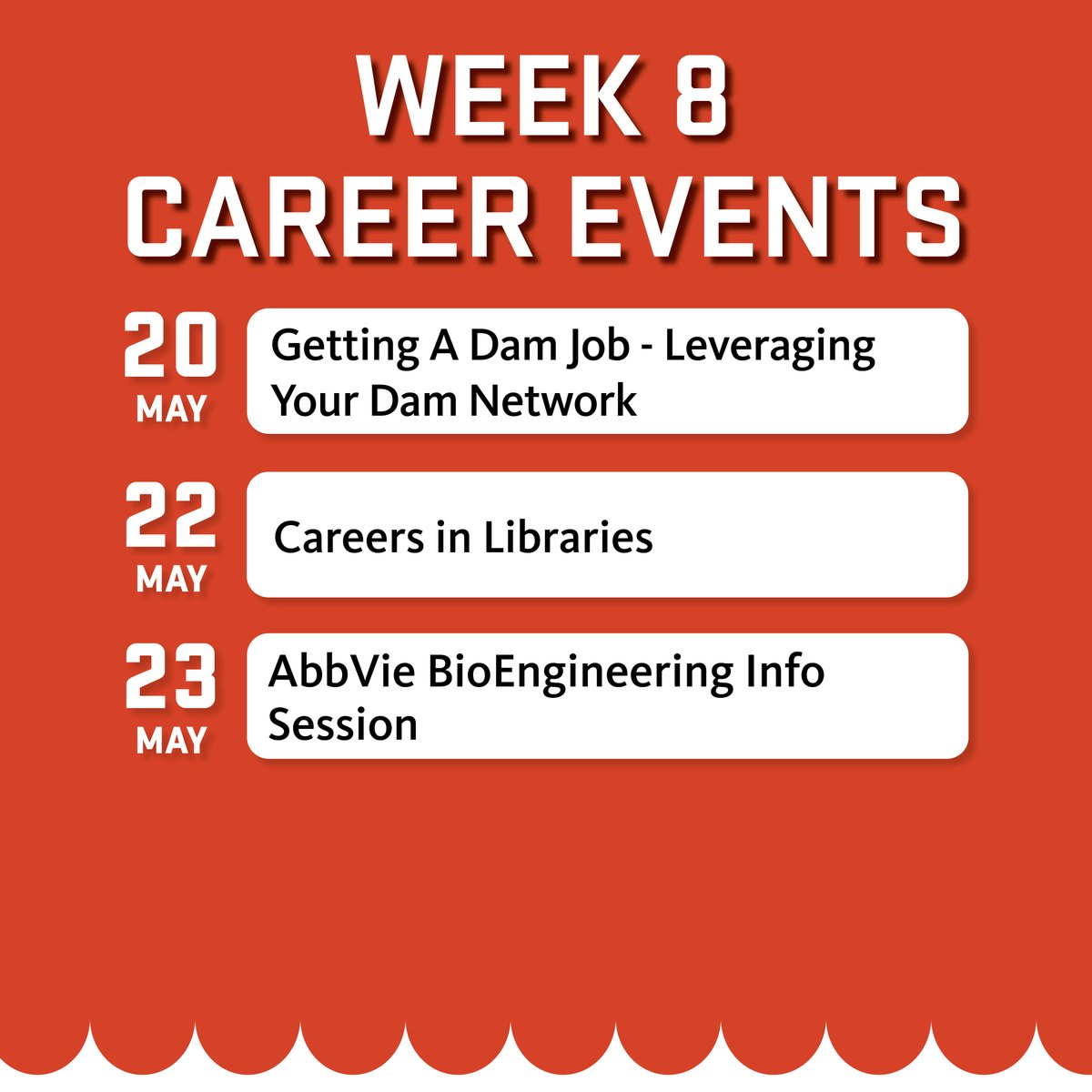 WEEK 8
CAREER EVENTS

20
MAY

Getting A Dam Job - Leveraging Your Dam Network

22
MAY

Careers in Libraries

23
MAY

AbbVie BioEngineering Info Session